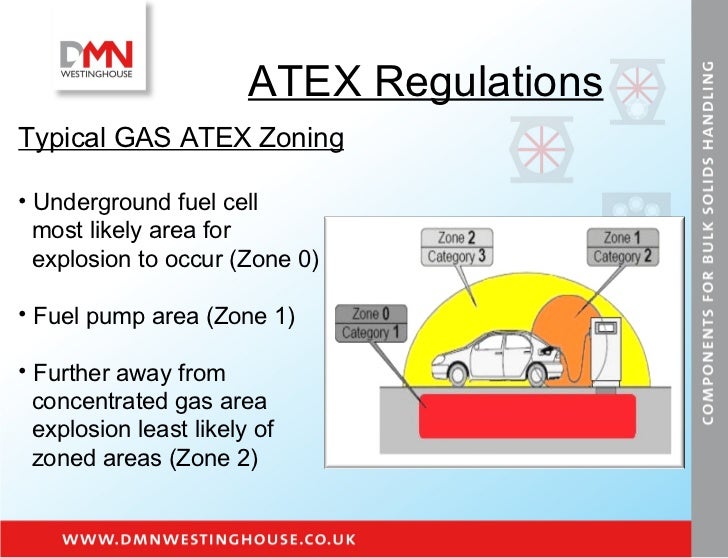 DMN
WESTINGHOUSE

ATEX Regulations

Typical GAS ATEX Zoning

• Underground fuel cell most likely area for explosion to occur (Zone 0)

• Fuel pump area (Zone 1)

• Further away from concentrated gas area explosion least likely of zoned areas (Zone 2)

Zone 2
Category 3

Zone 1
Category 2

Zone 0
Category 1

COMPONENTS FOR BULK SOLIDS HANDLING

WWW.DMNWESTINGHOUSE.CO.UK